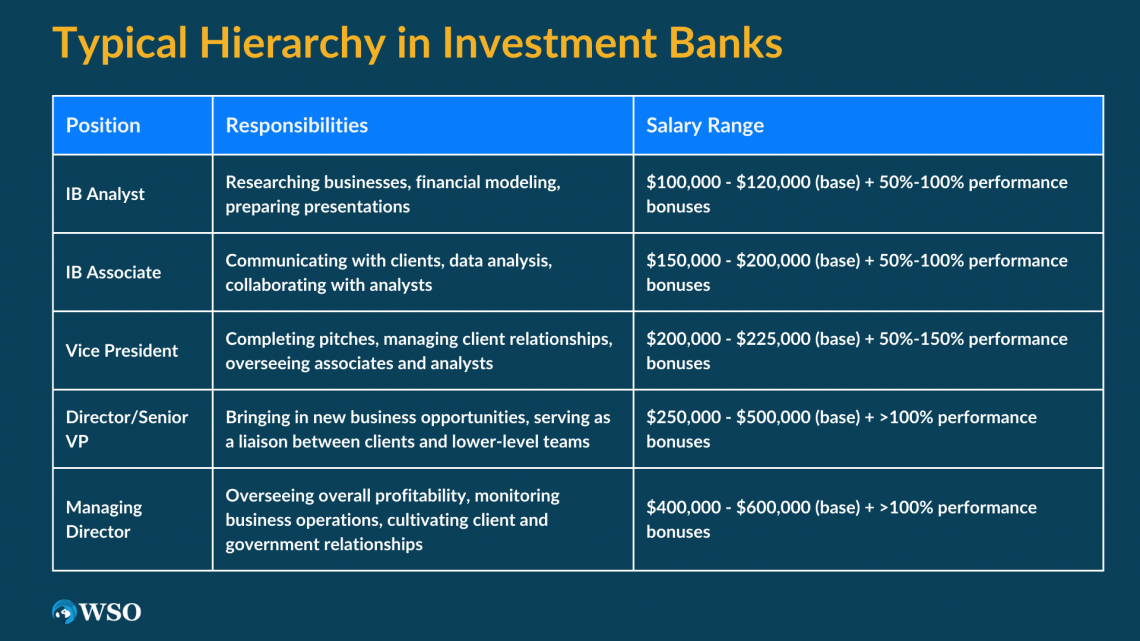 Typical Hierarchy in Investment Banks

| Position | Responsibilities | Salary Range |
|---|---|---|
| IB Analyst | Researching businesses, financial modeling, preparing presentations | \$100,000 - \$120,000 (base) + 50%-100% performance bonuses |
| IB Associate | Communicating with clients, data analysis, collaborating with analysts | \$150,000 - \$200,000 (base) + 50%-100% performance bonuses |
| Vice President | Completing pitches, managing client relationships, overseeing associates and analysts | \$200,000 - \$225,000 (base) + 50%-150% performance bonuses |
| Director/Senior VP | Bringing in new business opportunities, serving as a liaison between clients and lower-level teams | \$250,000 - \$500,000 (base) + >100% performance bonuses |
| Managing Director | Overseeing overall profitability, monitoring business operations, cultivating client and government relationships | \$400,000 - \$600,000 (base) + >100% performance bonuses |

WSO